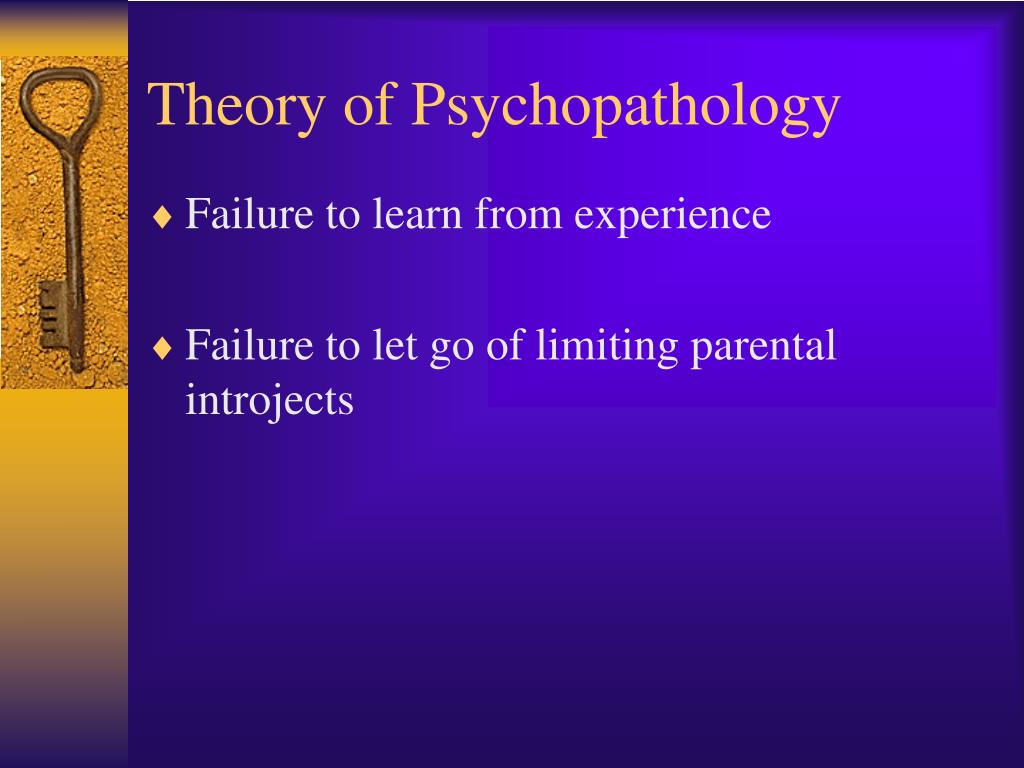 Theory of Psychopathology

♦ Failure to learn from experience

♦ Failure to let go of limiting parental introjects